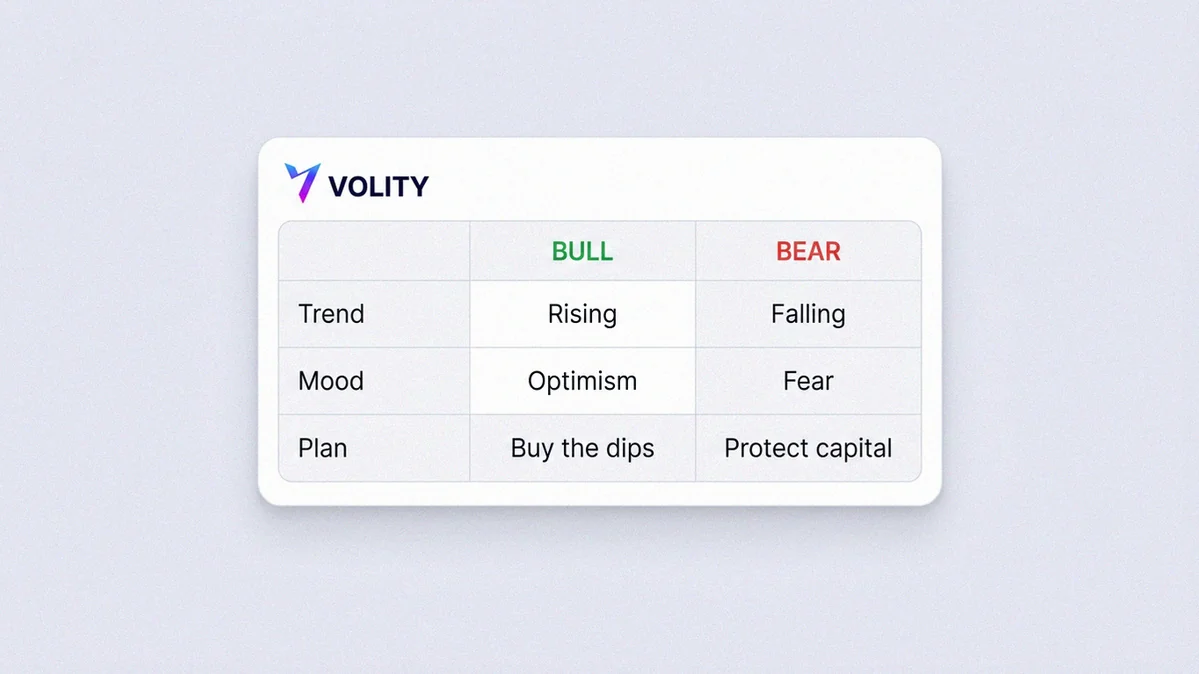 VOLITY

| | BULL | BEAR |
|---|---|---|
| Trend | Rising | Falling |
| Mood | Optimism | Fear |
| Plan | Buy the dips | Protect capital |